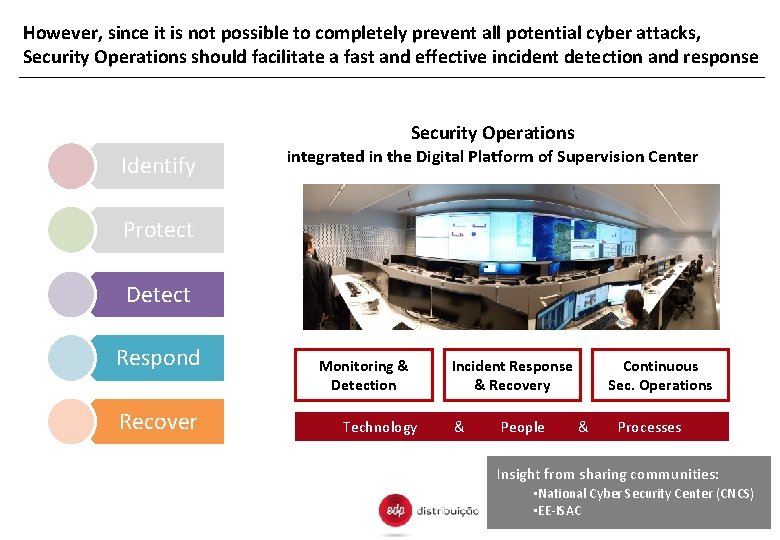 However, since it is not possible to completely prevent all potential cyber attacks, Security Operations should facilitate a fast and effective incident detection and response

Identify

Protect

Detect

Respond

Recover

Security Operations
integrated in the Digital Platform of Supervision Center

Monitoring & Detection

Incident Response & Recovery

Continuous Sec. Operations

Technology & People & Processes

Insight from sharing communities:
•National Cyber Security Center (CNCS)
•EE-ISAC

edp distribuição